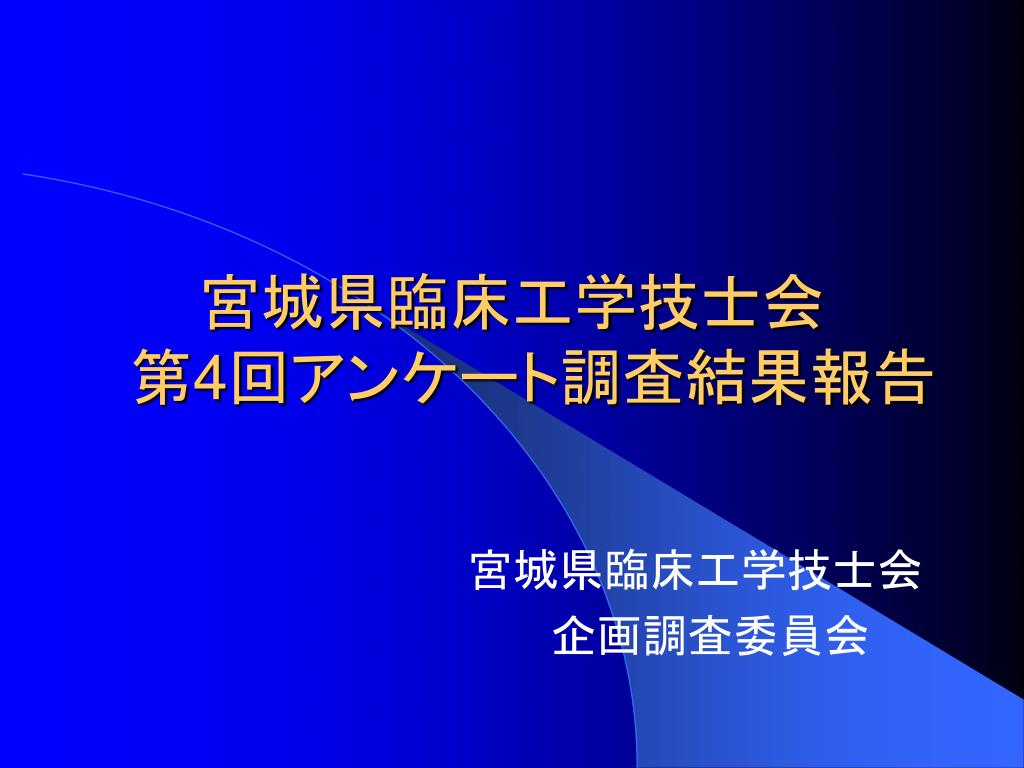 宮城県臨床工学技士会
第4回アンケート調査結果報告

宮城県臨床工学技士会
企画調査委員会